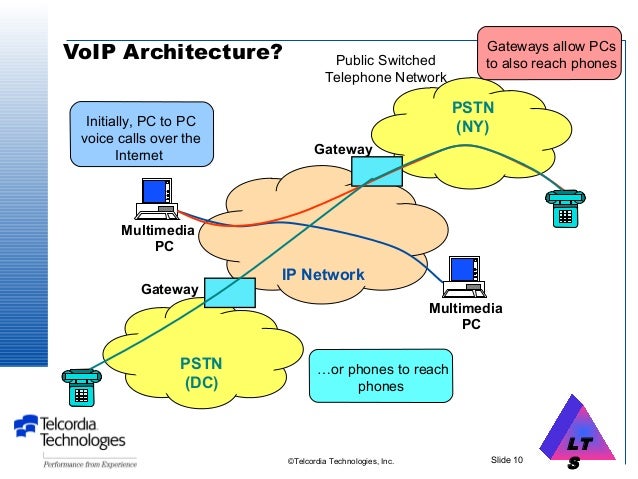 VoIP Architecture?

Public Switched Telephone Network

Gateways allow PCs to also reach phones

Initially, PC to PC voice calls over the Internet

PSTN (NY)

Gateway

Multimedia PC

IP Network

Gateway

Multimedia PC

PSTN (DC)

…or phones to reach phones

Telcordia Technologies

Performance from Experience

©Telcordia Technologies, Inc.

Slide 10

LTS